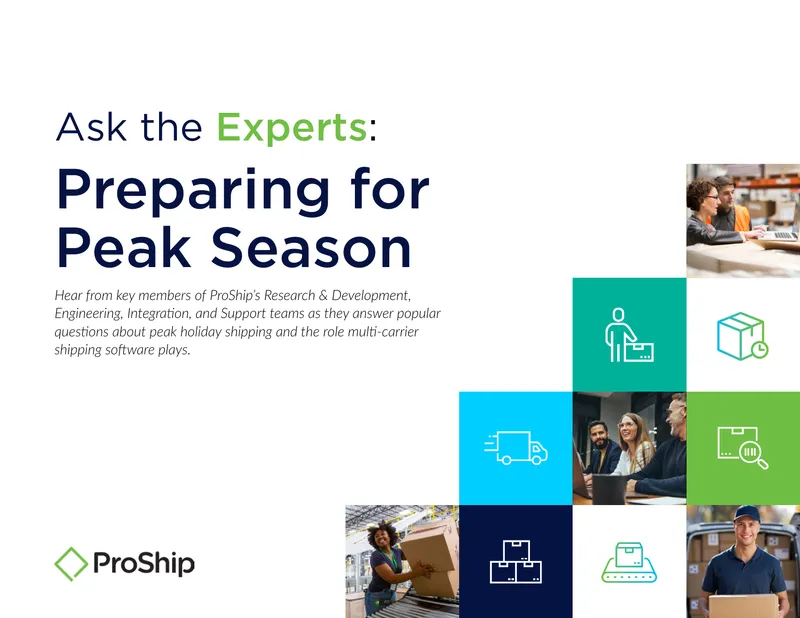 Ask the Experts:

Preparing for Peak Season

Hear from key members of ProShip's Research & Development, Engineering, Integration, and Support teams as they answer popular questions about peak holiday shipping and the role multi-carrier shipping software plays.

ProShip